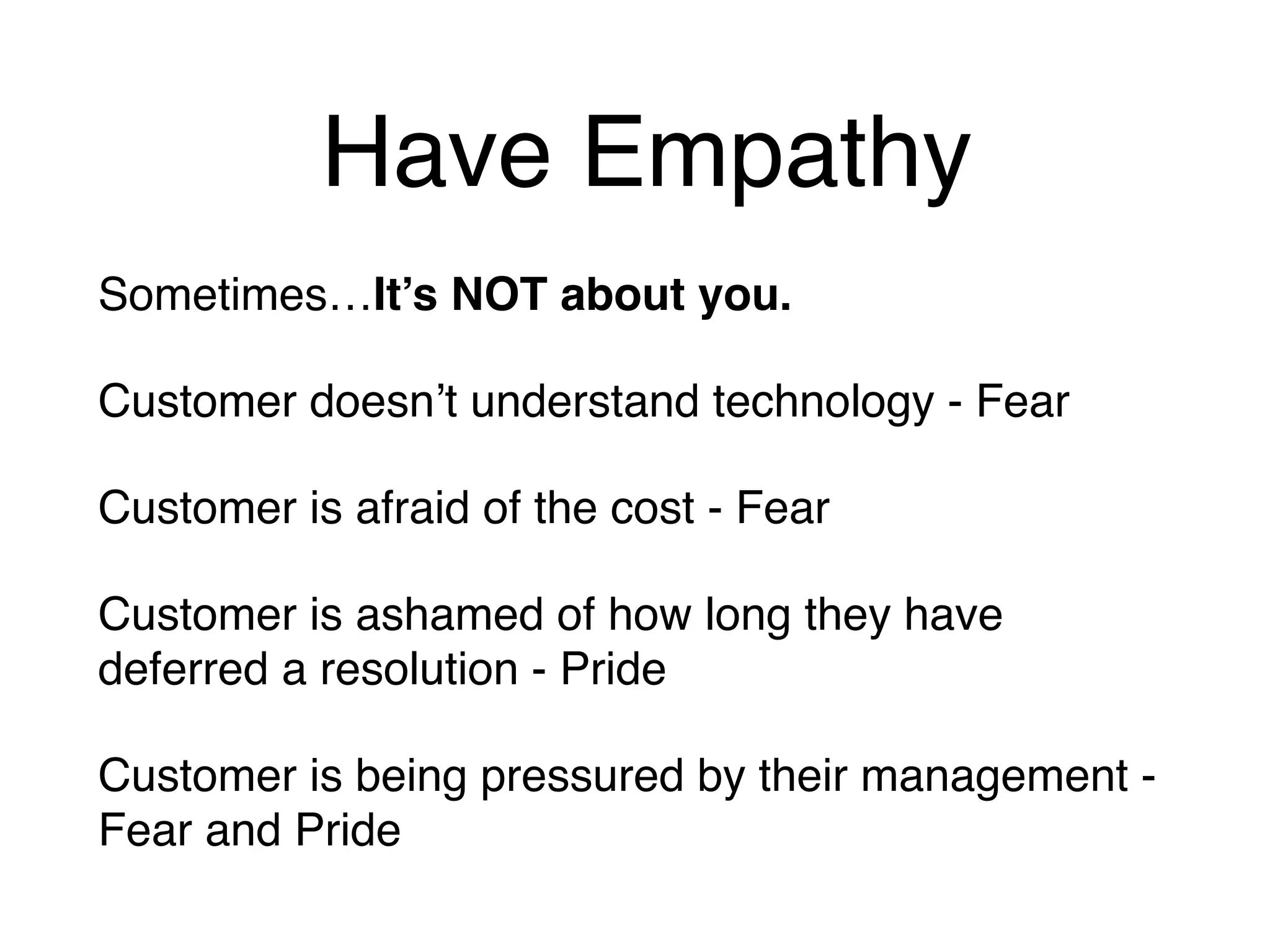 Have Empathy

Sometimes…It’s NOT about you.

Customer doesn’t understand technology - Fear

Customer is afraid of the cost - Fear

Customer is ashamed of how long they have deferred a resolution - Pride

Customer is being pressured by their management - Fear and Pride